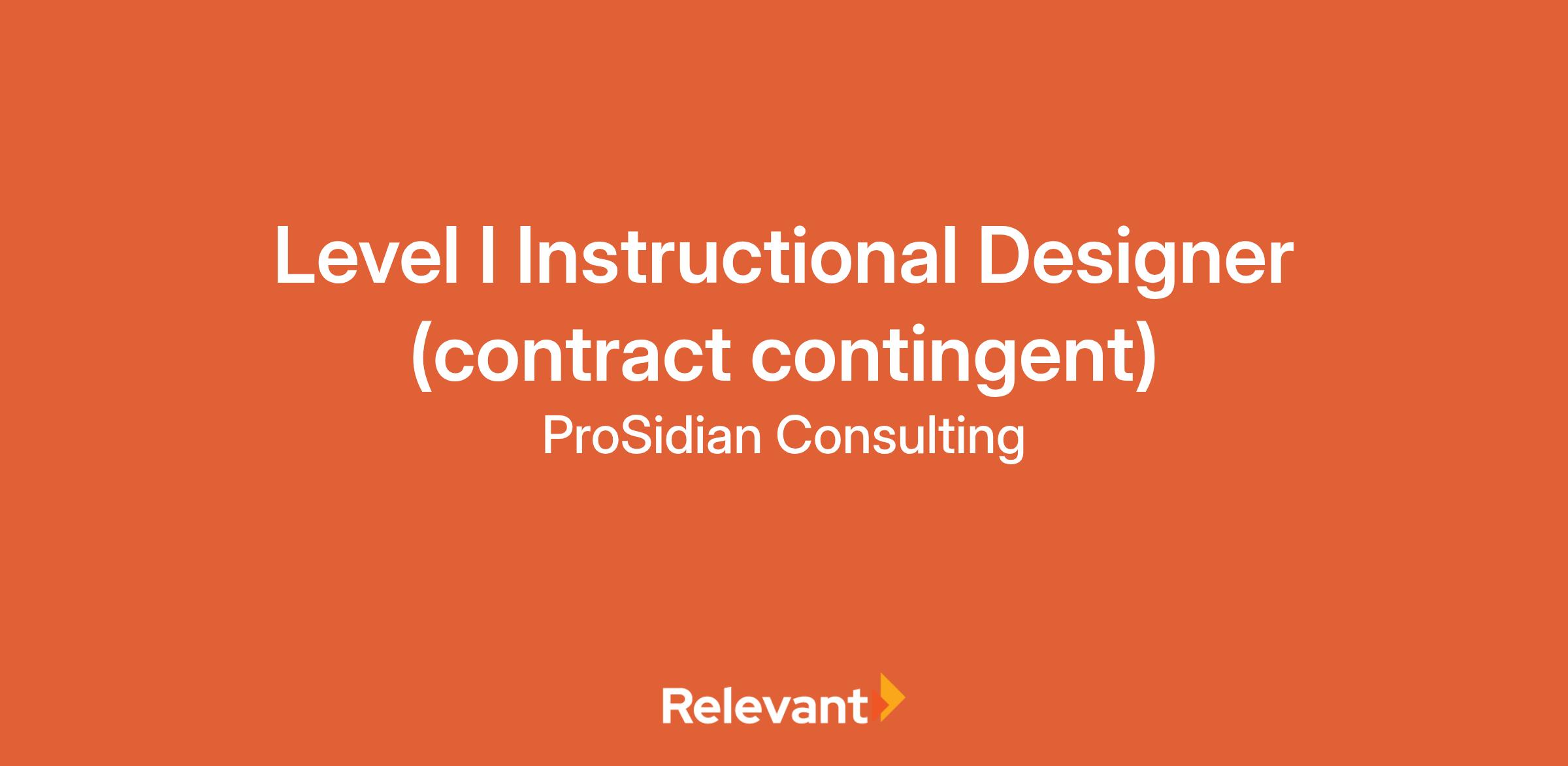 Level I Instructional Designer (contract contingent)
ProSidian Consulting

Relevant